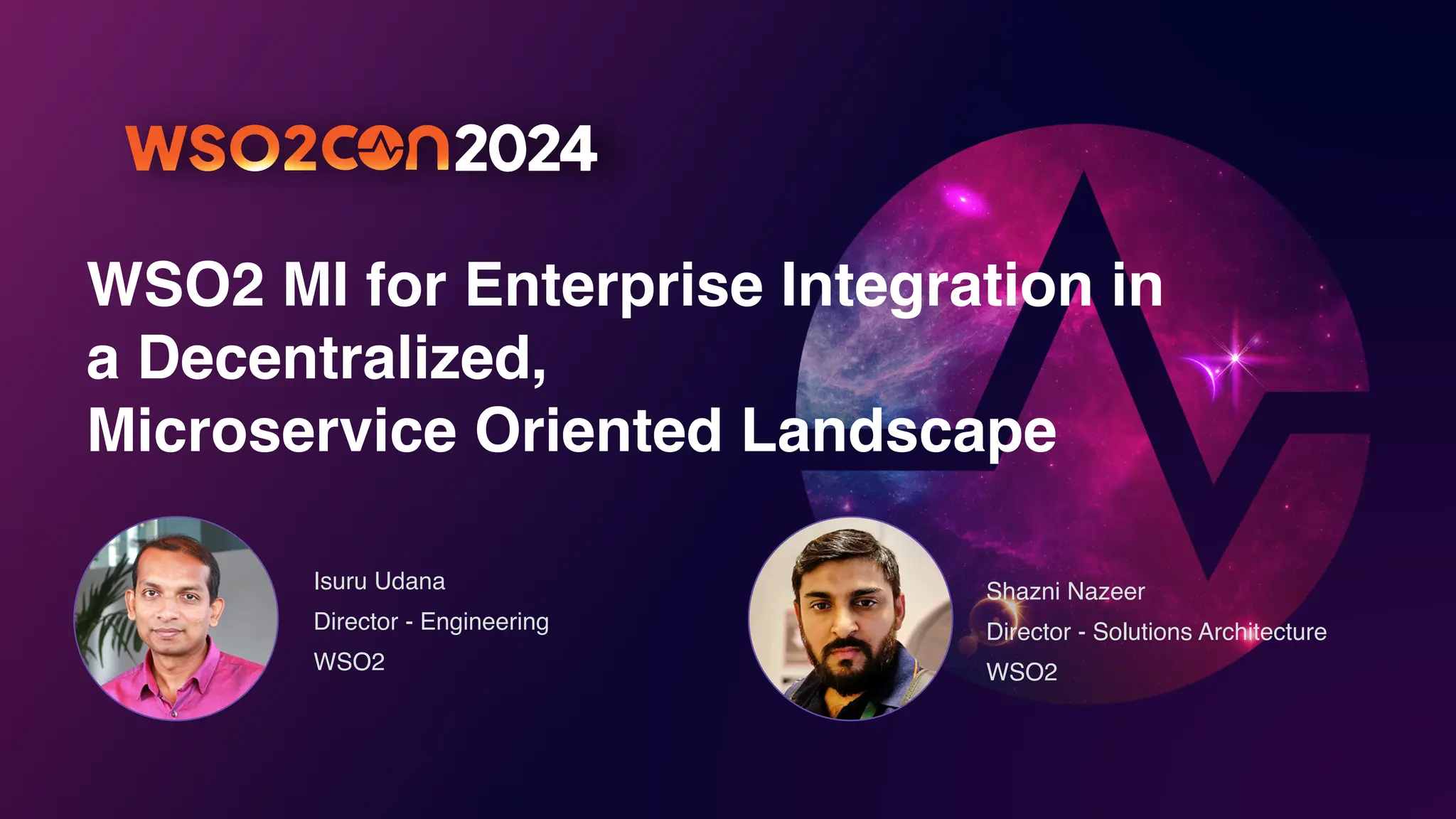 WSO2CON2024

WSO2 MI for Enterprise Integration in a Decentralized, Microservice Oriented Landscape

Isuru Udana
Director - Engineering
WSO2

Shazni Nazeer
Director - Solutions Architecture
WSO2